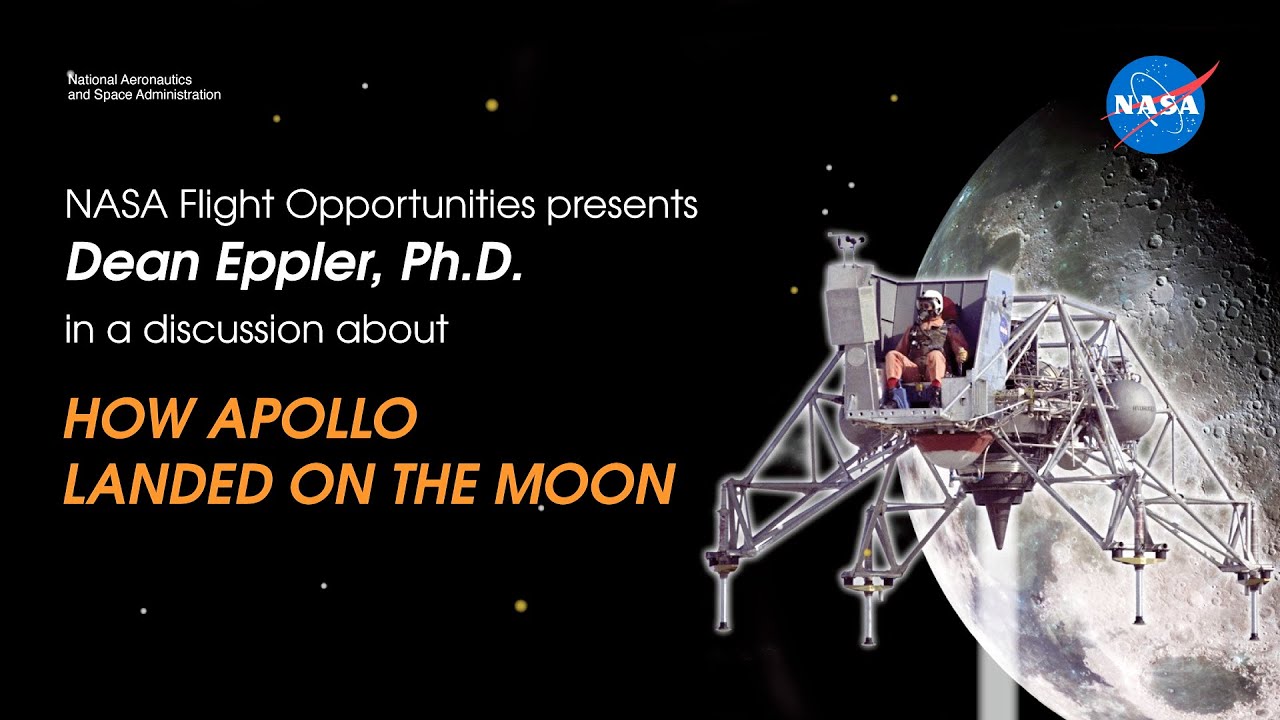 National Aeronautics
and Space Administration

NASA

NASA Flight Opportunities presents
Dean Eppler, Ph.D.
in a discussion about

HOW APOLLO
LANDED ON THE MOON